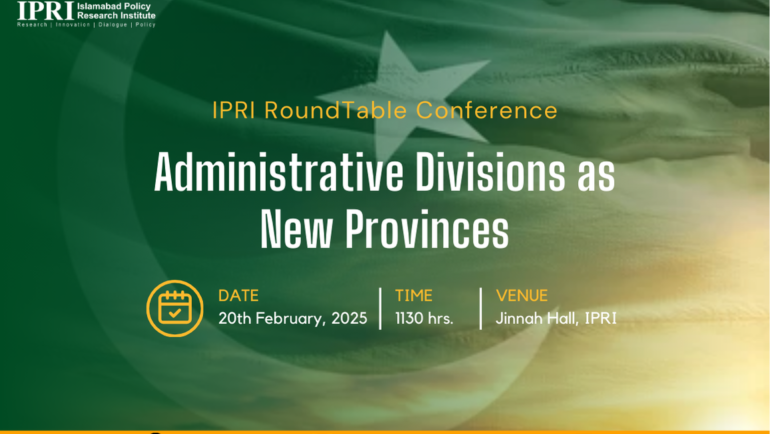 IPRI Islamabad Policy Research Institute
Research | Innovation | Dialogue | Policy

IPRI RoundTable Conference

Administrative Divisions as New Provinces

DATE
20th February, 2025

TIME
1130 hrs.

VENUE
Jinnah Hall, IPRI